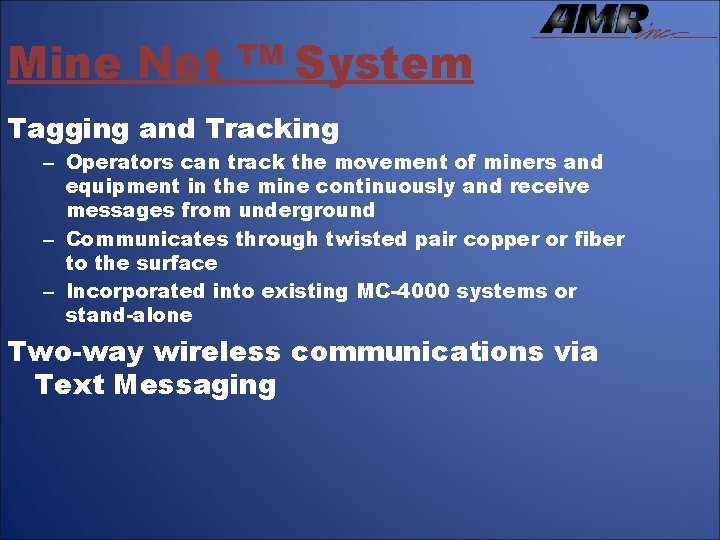 AMR inc

Mine Net TM System

Tagging and Tracking

– Operators can track the movement of miners and equipment in the mine continuously and receive messages from underground

– Communicates through twisted pair copper or fiber to the surface

– Incorporated into existing MC-4000 systems or stand-alone

Two-way wireless communications via Text Messaging